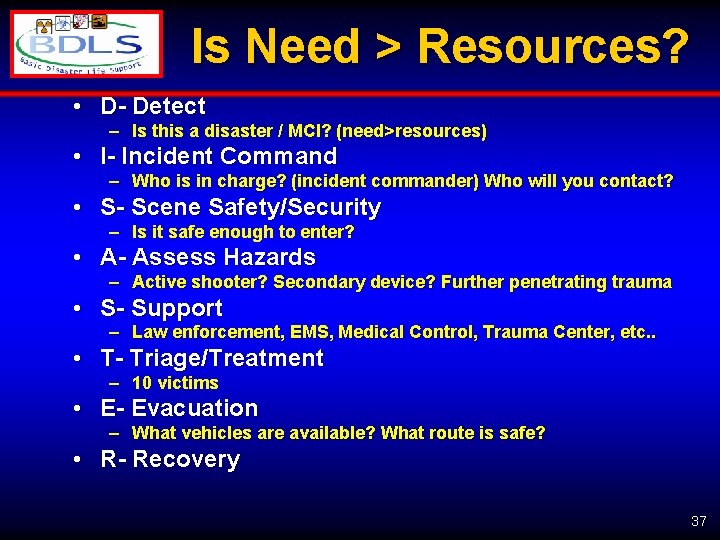 BDLS
Basic Disaster Life Support

Is Need > Resources?

• D- Detect
– Is this a disaster / MCI? (need>resources)
• I- Incident Command
– Who is in charge? (incident commander) Who will you contact?
• S- Scene Safety/Security
– Is it safe enough to enter?
• A- Assess Hazards
– Active shooter? Secondary device? Further penetrating trauma
• S- Support
– Law enforcement, EMS, Medical Control, Trauma Center, etc..
• T- Triage/Treatment
– 10 victims
• E- Evacuation
– What vehicles are available? What route is safe?
• R- Recovery

37